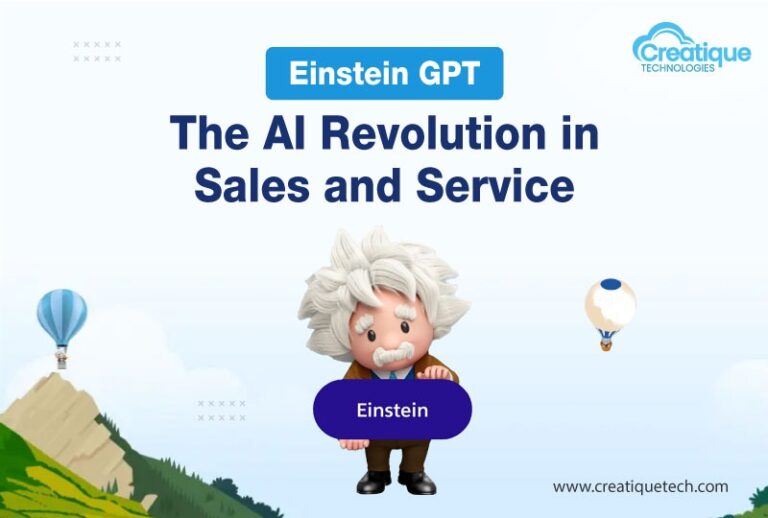 Creatique
TECHNOLOGIES

Einstein GPT

The AI Revolution in Sales and Service

Einstein

www.creatiquetech.com